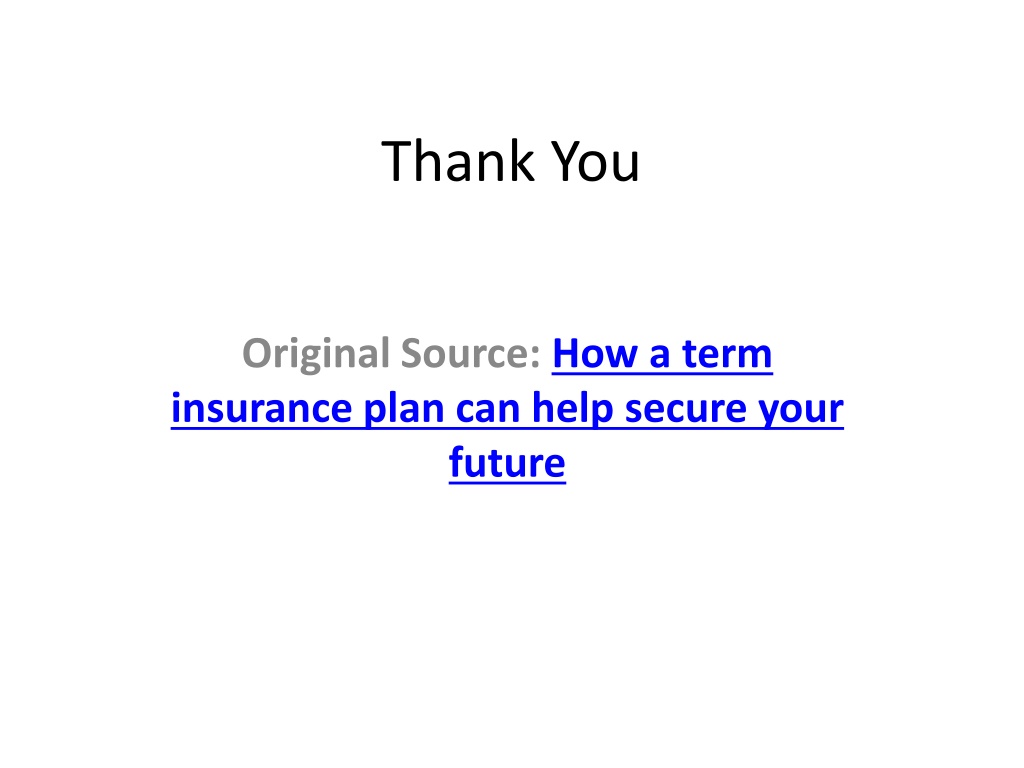 Thank You

Original Source: How a term insurance plan can help secure your future